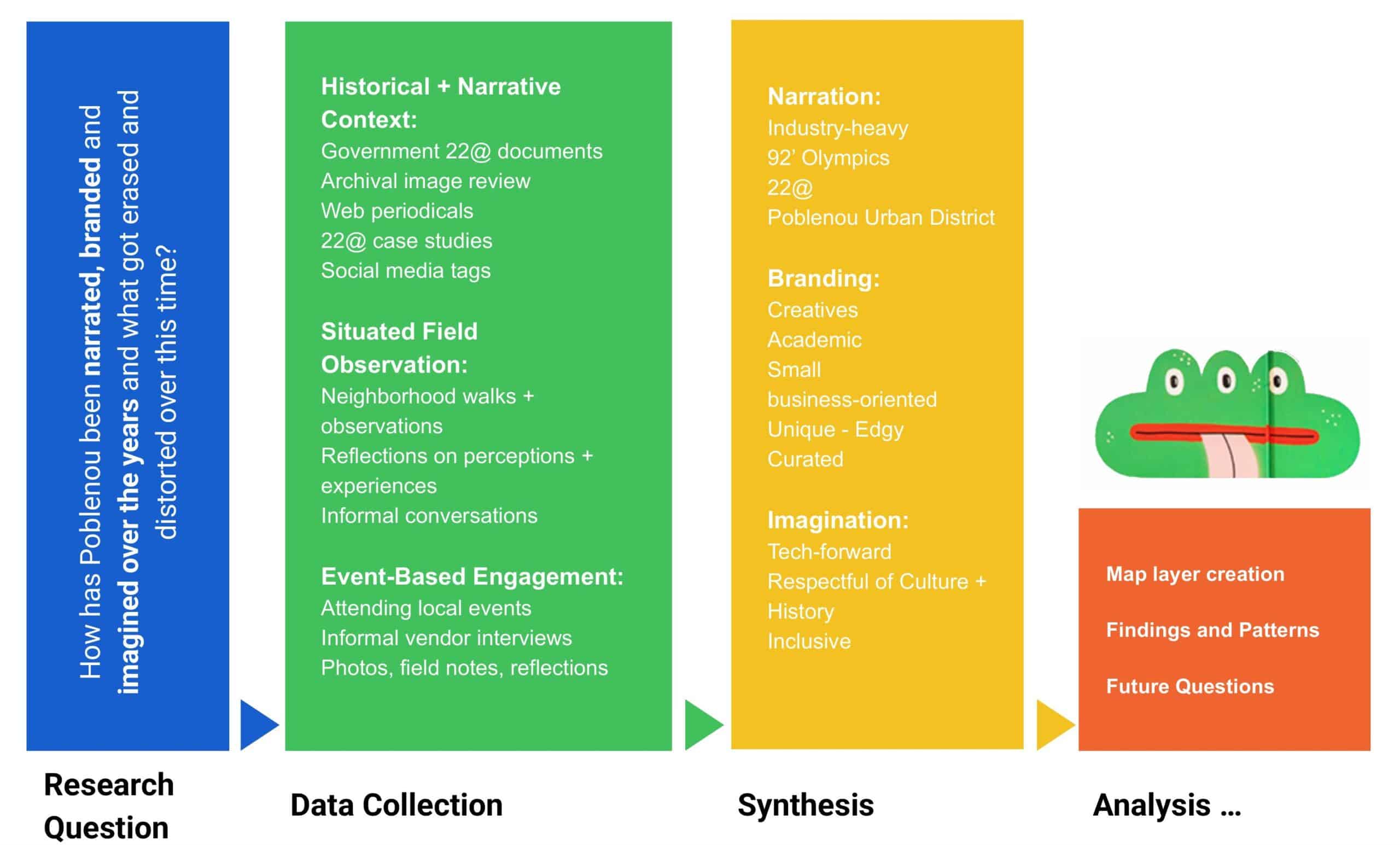 How has Poblenou been narrated, branded and imagined over the years and what got erased and distorted over this time?

Research Question

Historical + Narrative Context:
Government 22@ documents
Archival image review
Web periodicals
22@ case studies
Social media tags

Situated Field Observation:
Neighborhood walks + observations
Reflections on perceptions + experiences
Informal conversations

Event-Based Engagement:
Attending local events
Informal vendor interviews
Photos, field notes, reflections

Data Collection

Narration:
Industry-heavy
92' Olympics
22@
Poblenou Urban District

Branding:
Creatives
Academic
Small business-oriented
Unique - Edgy
Curated

Imagination:
Tech-forward
Respectful of Culture + History
Inclusive

Synthesis

Map layer creation

Findings and Patterns

Future Questions

Analysis ...